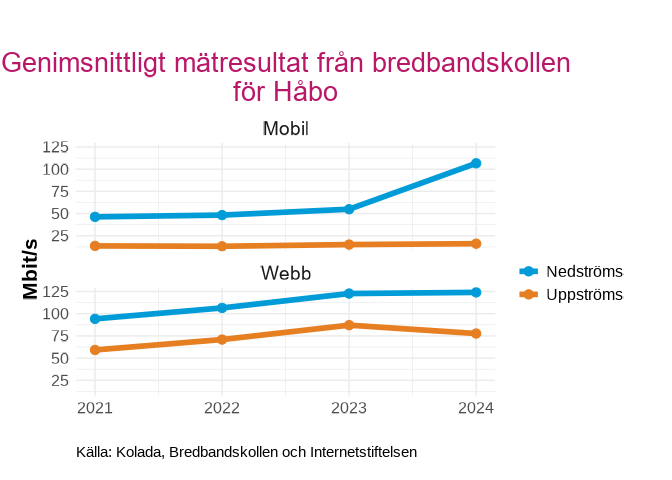 Genimsnittligt mätresultat från bredbandskollen för Håbo

Mobil

125
100
75
50
25

Mbit/s

Webb

125
100
75
50
25

2021 2022 2023 2024

Nedströms
Uppströms

Källa: Kolada, Bredbandskollen och Internetstiftelsen